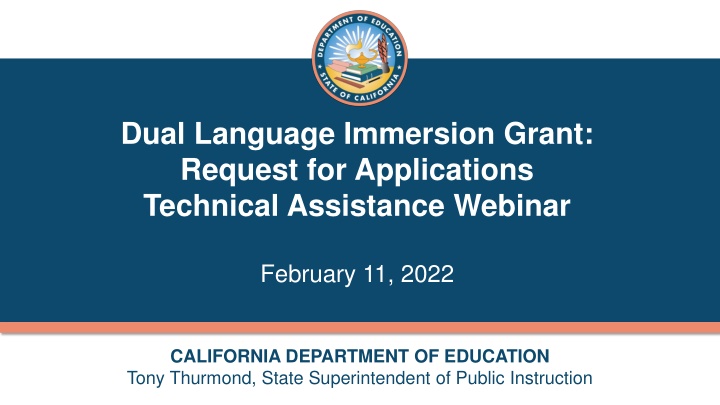 DEPARTMENT OF EDUCATION
STATE OF CALIFORNIA

Dual Language Immersion Grant: Request for Applications Technical Assistance Webinar

February 11, 2022

CALIFORNIA DEPARTMENT OF EDUCATION
Tony Thurmond, State Superintendent of Public Instruction